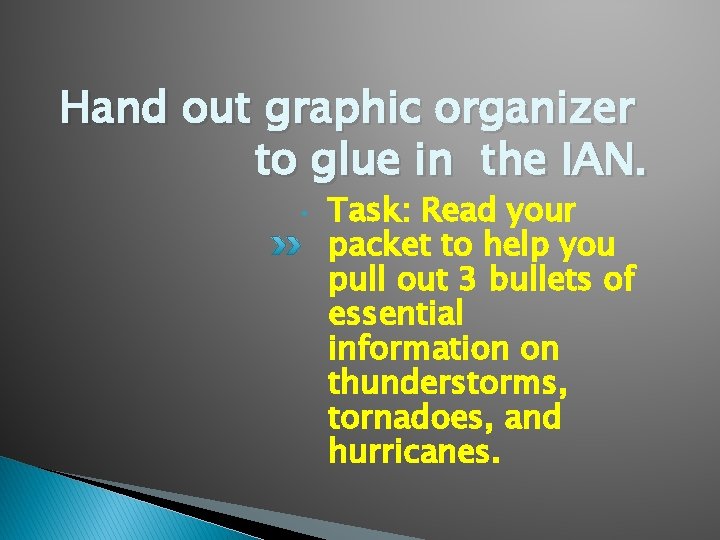 Hand out graphic organizer to glue in the IAN.

Task: Read your packet to help you pull out 3 bullets of essential information on thunderstorms, tornadoes, and hurricanes.